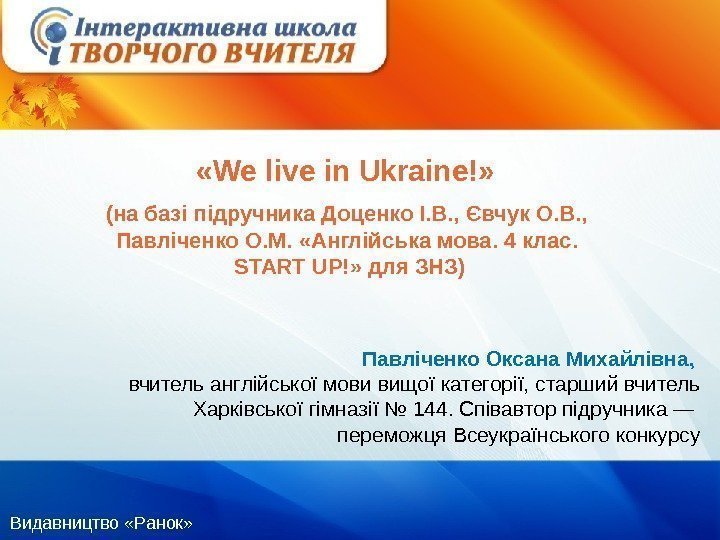 Інтерактивна школа
ТВОРЧОГО ВЧИТЕЛЯ

«We live in Ukraine!»

(на базі підручника Доценко І.В., Євчук О.В., Павліченко О.М. «Англійська мова. 4 клас. START UP!» для ЗНЗ)

Павліченко Оксана Михайлівна,
вчитель англійської мови вищої категорії, старший вчитель Харківської гімназії № 144. Співавтор підручника — переможця Всеукраїнського конкурсу

Видавництво «Ранок»